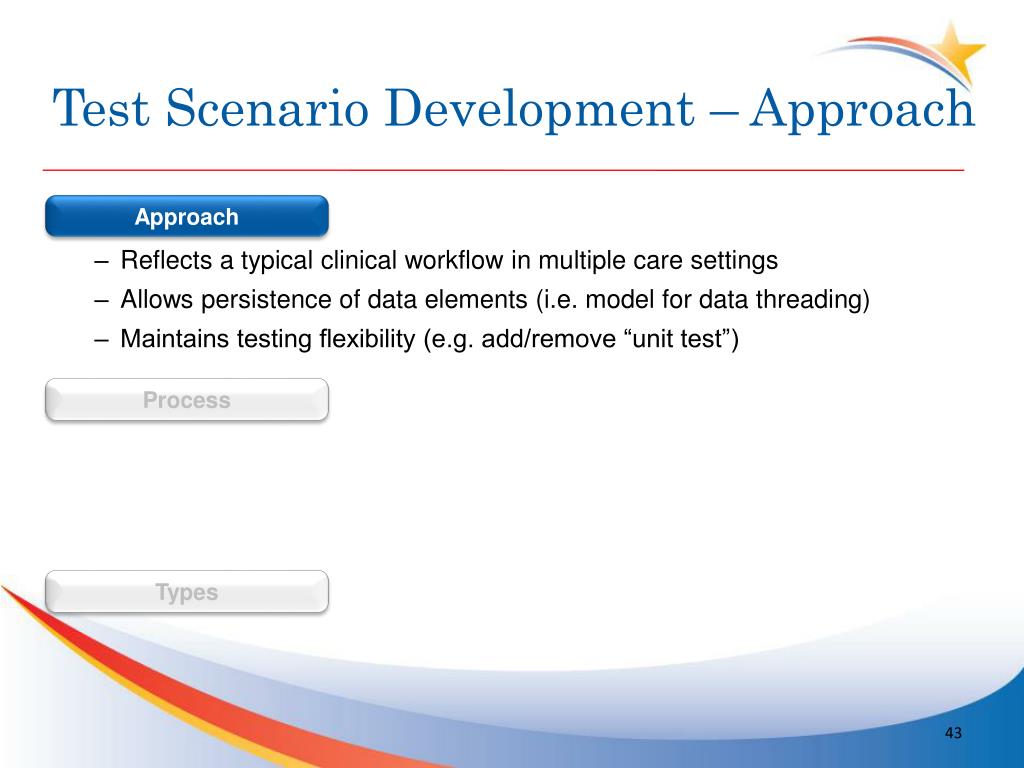 Test Scenario Development – Approach

Approach

– Reflects a typical clinical workflow in multiple care settings
– Allows persistence of data elements (i.e. model for data threading)
– Maintains testing flexibility (e.g. add/remove “unit test”)

Process

Types

43